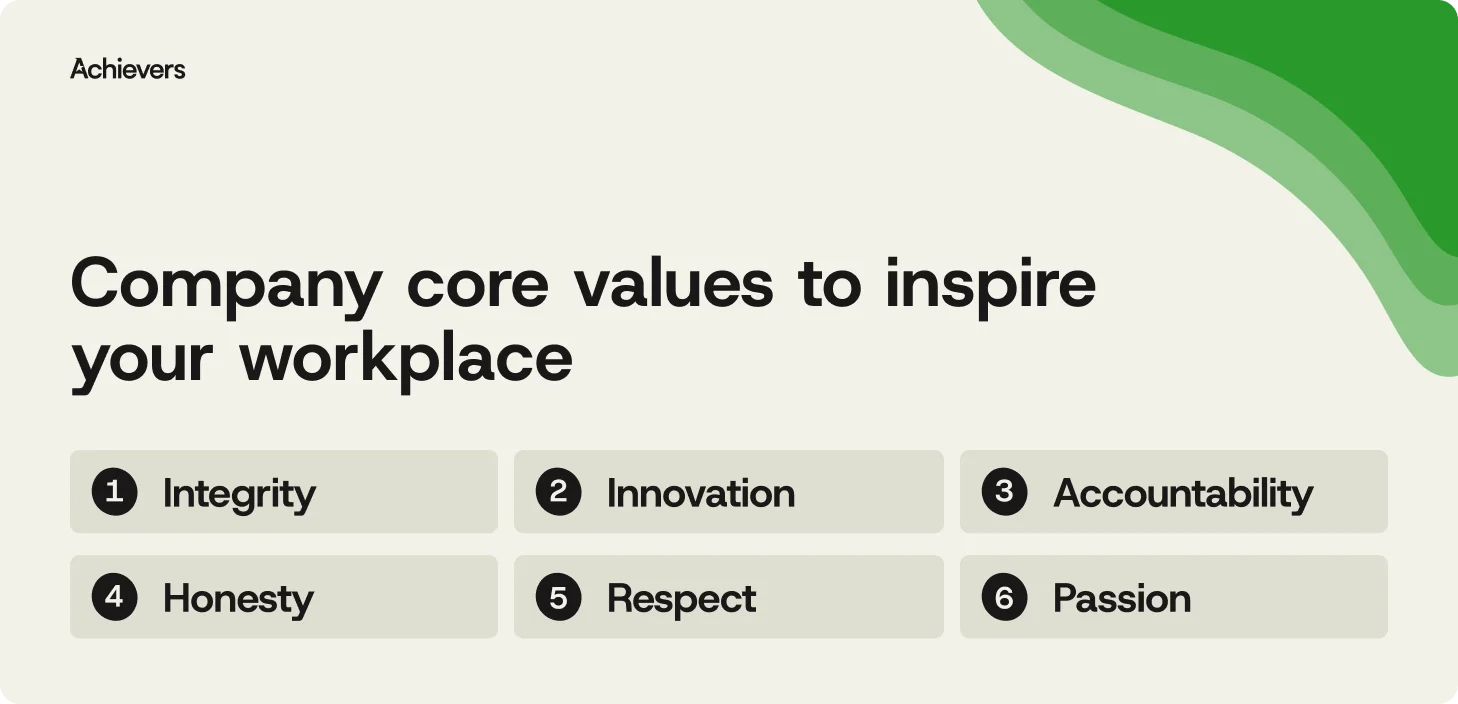 Achievers

Company core values to inspire your workplace

1 Integrity
2 Innovation
3 Accountability
4 Honesty
5 Respect
6 Passion